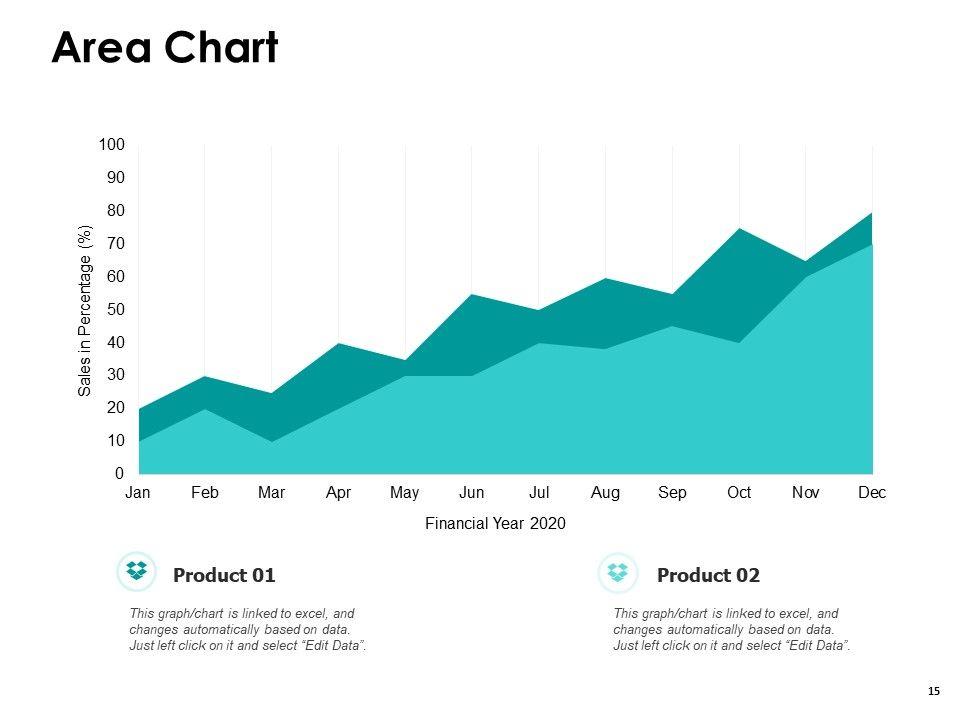 Area Chart

100
90
80
70
60
50
40
30
20
10
0

Sales in Percentage (%)

Jan Feb Mar Apr May Jun Jul Aug Sep Oct Nov Dec

Financial Year 2020

Product 01

This graph/chart is linked to excel, and changes automatically based on data. Just left click on it and select "Edit Data".

Product 02

This graph/chart is linked to excel, and changes automatically based on data. Just left click on it and select "Edit Data".

15